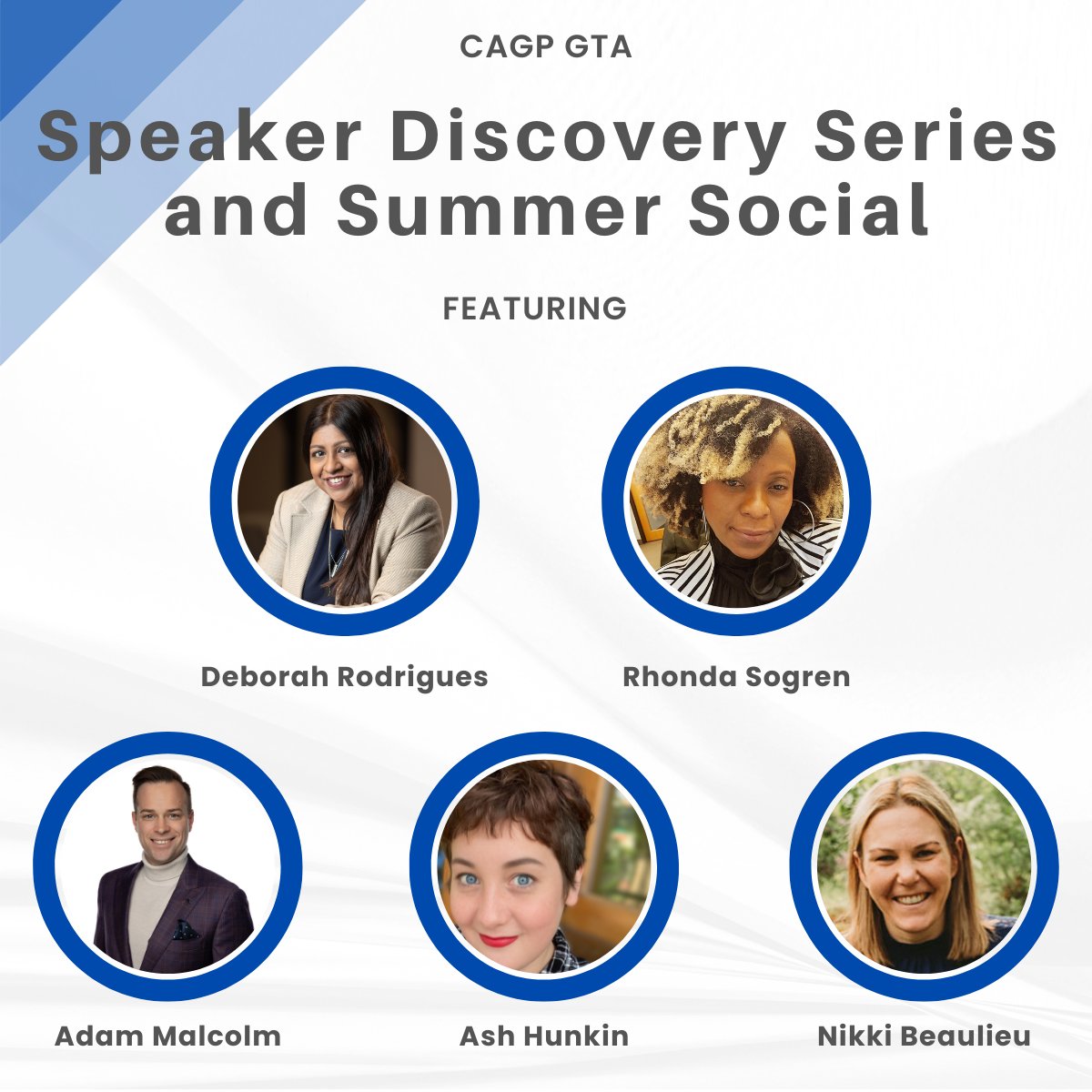 CAGP GTA

Speaker Discovery Series and Summer Social

FEATURING

Deborah Rodrigues

Rhonda Sogren

Adam Malcolm

Ash Hunkin

Nikki Beaulieu